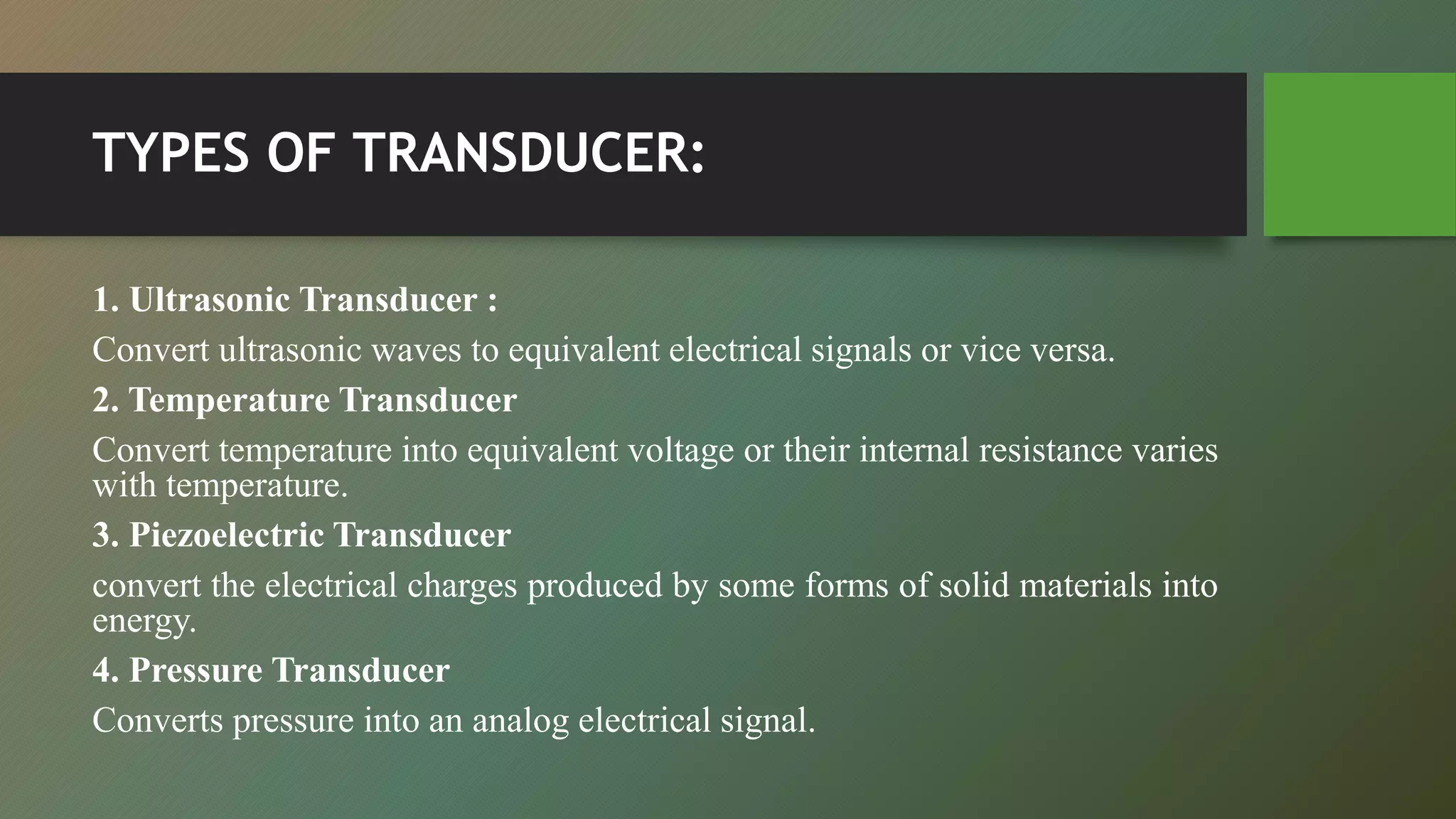 TYPES OF TRANSDUCER:

1. Ultrasonic Transducer :

Convert ultrasonic waves to equivalent electrical signals or vice versa.

2. Temperature Transducer

Convert temperature into equivalent voltage or their internal resistance varies with temperature.

3. Piezoelectric Transducer

convert the electrical charges produced by some forms of solid materials into energy.

4. Pressure Transducer

Converts pressure into an analog electrical signal.